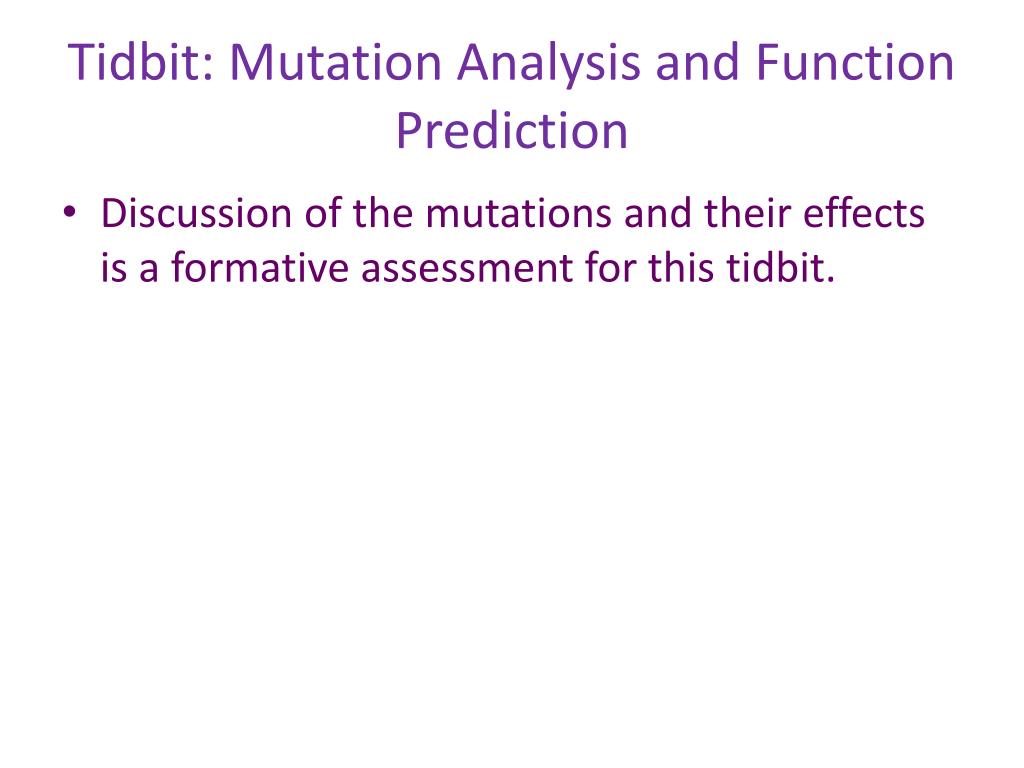 Tidbit: Mutation Analysis and Function Prediction

• Discussion of the mutations and their effects is a formative assessment for this tidbit.